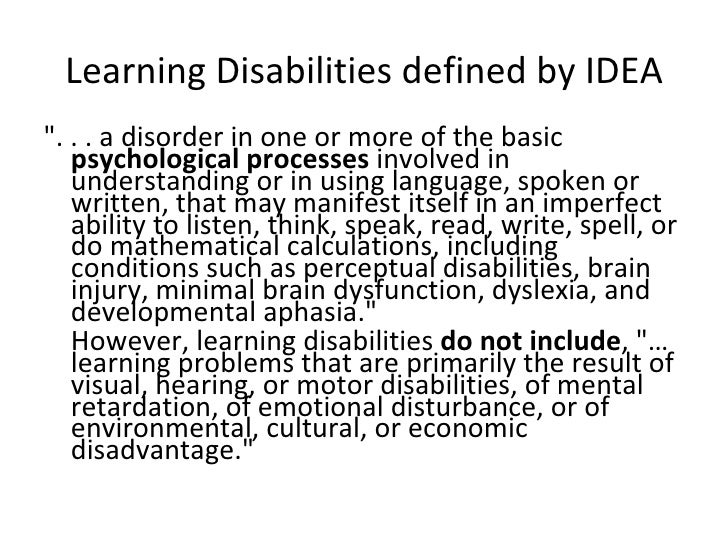 Learning Disabilities defined by IDEA

". . . a disorder in one or more of the basic psychological processes involved in understanding or in using language, spoken or written, that may manifest itself in an imperfect ability to listen, think, speak, read, write, spell, or do mathematical calculations, including conditions such as perceptual disabilities, brain injury, minimal brain dysfunction, dyslexia, and developmental aphasia."

However, learning disabilities do not include, "... learning problems that are primarily the result of visual, hearing, or motor disabilities, of mental retardation, of emotional disturbance, or of environmental, cultural, or economic disadvantage."